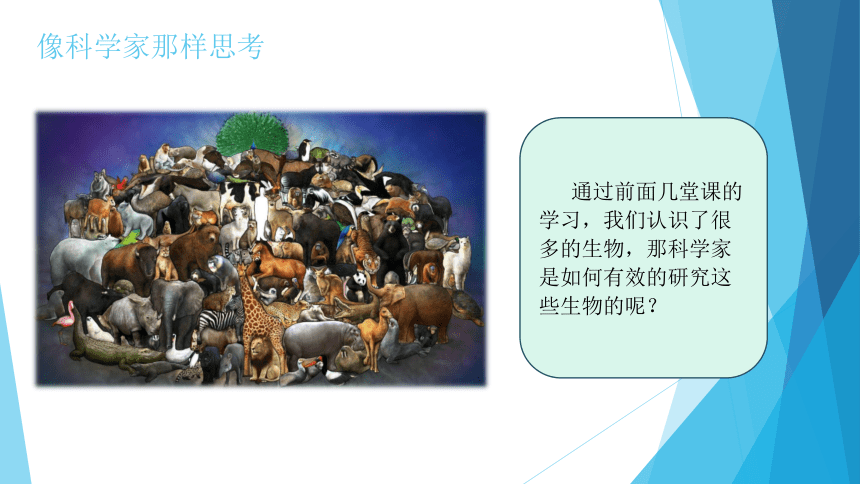 像科学家那样思考

通过前面几堂课的学习，我们认识了很多的生物，那科学家是如何有效的研究这些生物的呢？